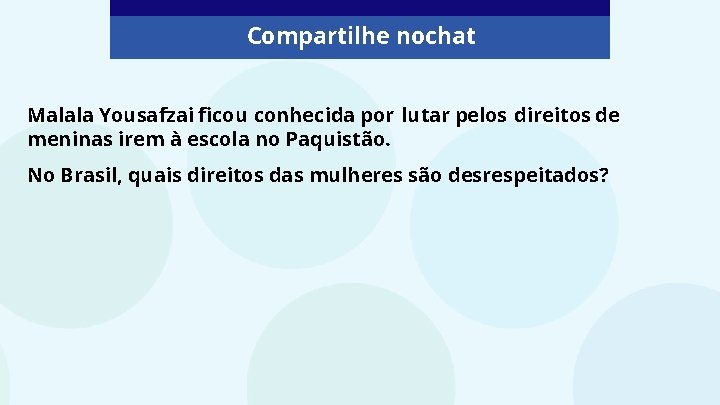 Compartilhe nochat

Malala Yousafzai ficou conhecida por lutar pelos direitos de meninas irem à escola no Paquistão.

No Brasil, quais direitos das mulheres são desrespeitados?